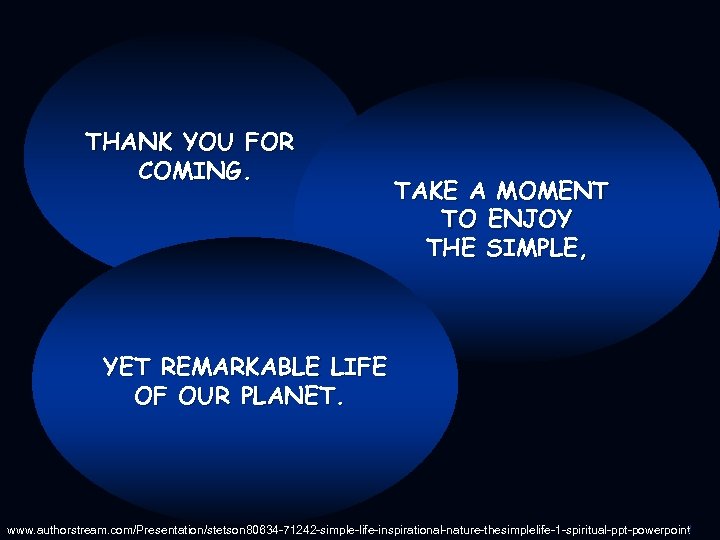 THANK YOU FOR COMING.

TAKE A MOMENT TO ENJOY THE SIMPLE,

YET REMARKABLE LIFE OF OUR PLANET.

www.authorstream.com/Presentation/stetson80634-71242-simple-life-inspirational-nature-thesimplelife-1-spiritual-ppt-powerpoint